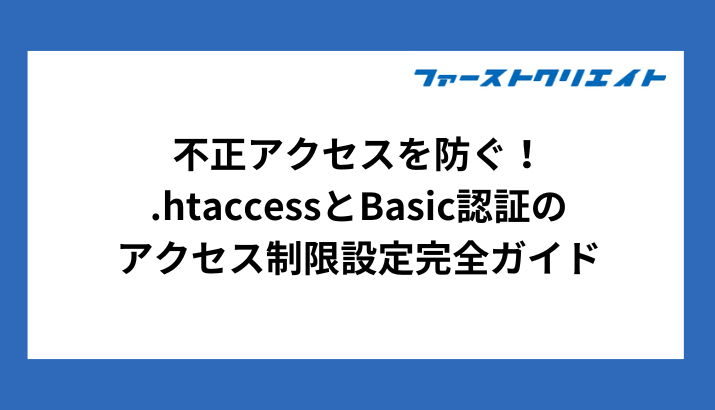 ファーストクリエイト

不正アクセスを防ぐ！
.htaccessとBasic認証の
アクセス制限設定完全ガイド